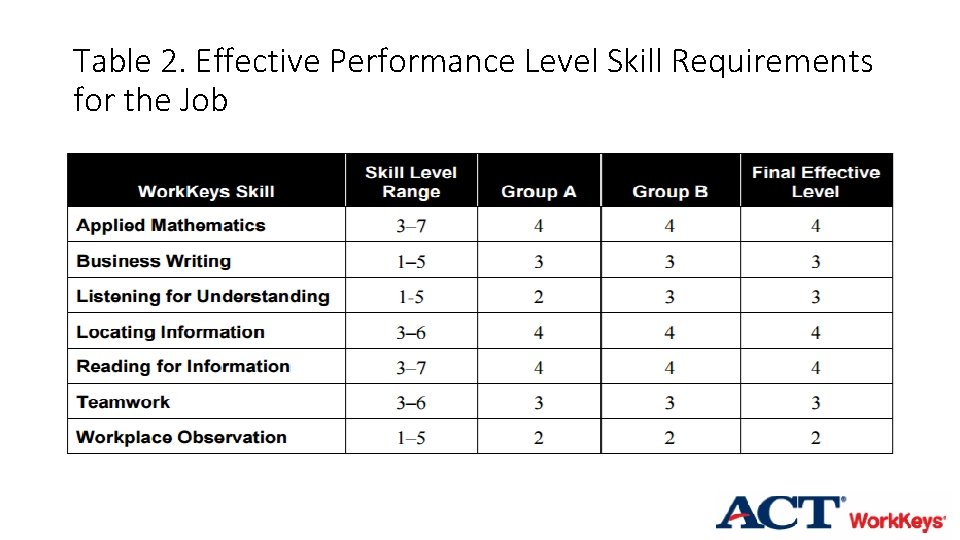 Table 2. Effective Performance Level Skill Requirements for the Job

| WorkKeys Skill | Skill Level Range | Group A | Group B | Final Effective Level |
|---|---|---|---|---|
| Applied Mathematics | 3–7 | 4 | 4 | 4 |
| Business Writing | 1–5 | 3 | 3 | 3 |
| Listening for Understanding | 1-5 | 2 | 3 | 3 |
| Locating Information | 3–6 | 4 | 4 | 4 |
| Reading for Information | 3–7 | 4 | 4 | 4 |
| Teamwork | 3–6 | 3 | 3 | 3 |
| Workplace Observation | 1–5 | 2 | 2 | 2 |

ACT® WorkKeys®